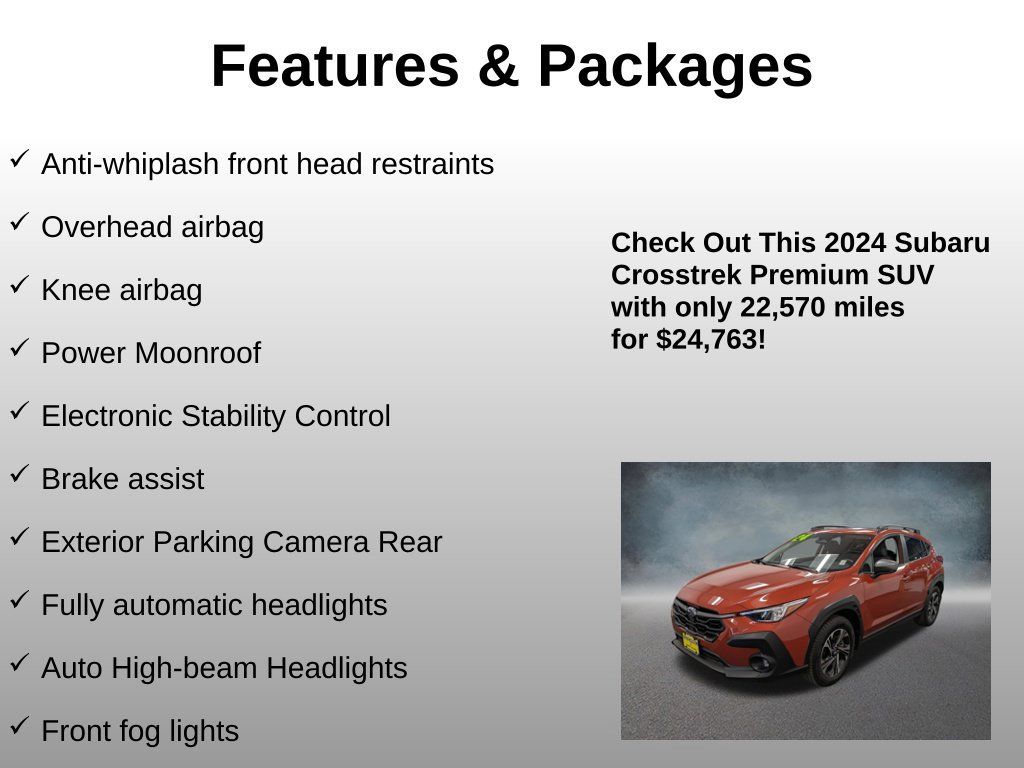 Features & Packages

✓ Anti-whiplash front head restraints

✓ Overhead airbag

✓ Knee airbag

✓ Power Moonroof

✓ Electronic Stability Control

✓ Brake assist

✓ Exterior Parking Camera Rear

✓ Fully automatic headlights

✓ Auto High-beam Headlights

✓ Front fog lights

Check Out This 2024 Subaru Crosstrek Premium SUV with only 22,570 miles for $24,763!